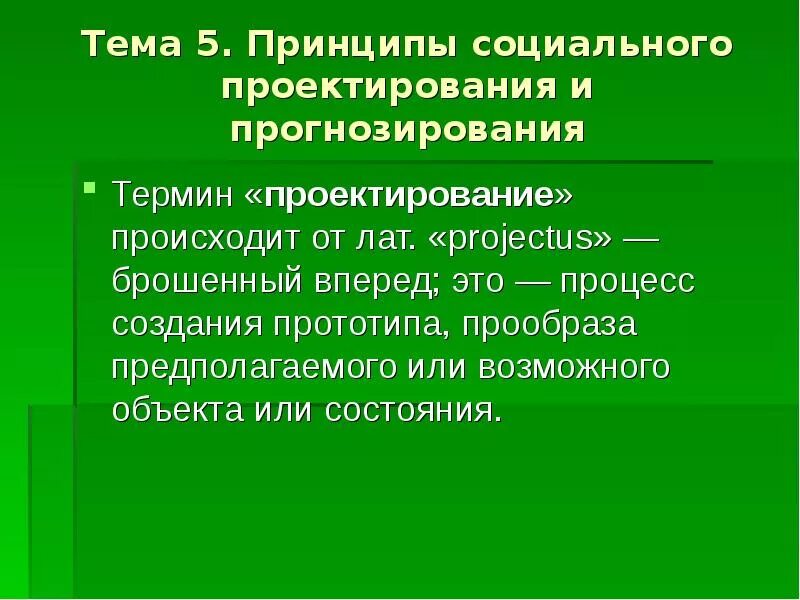 Тема 5. Принципы социального проектирования и прогнозирования

Термин «проектирование» происходит от лат. «projectus» — брошенный вперед; это — процесс создания прототипа, прообраза предполагаемого или возможного объекта или состояния.